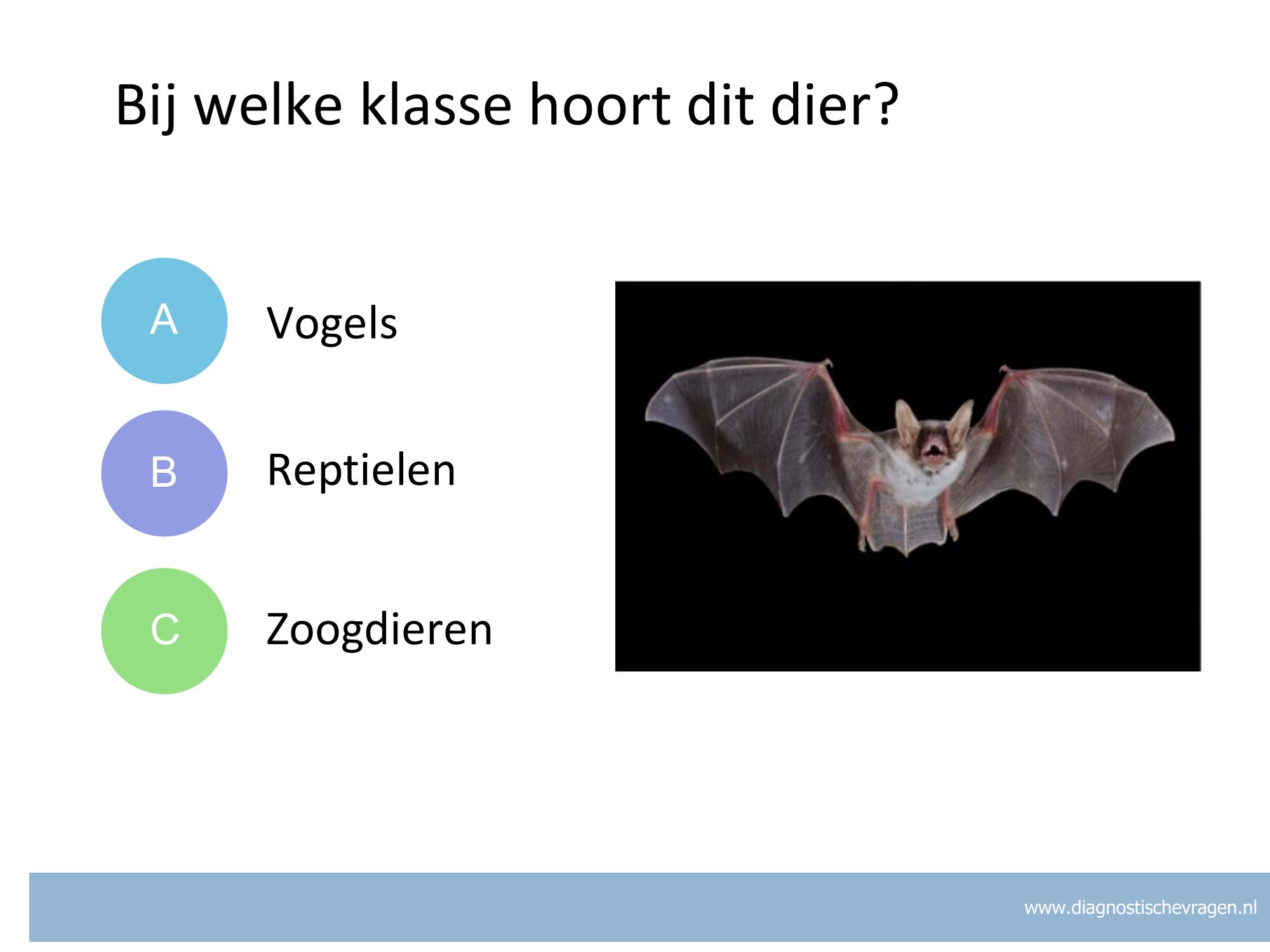 Bij welke klasse hoort dit dier?

A Vogels

B Reptielen

C Zoogdieren

www.diagnostischevragen.nl